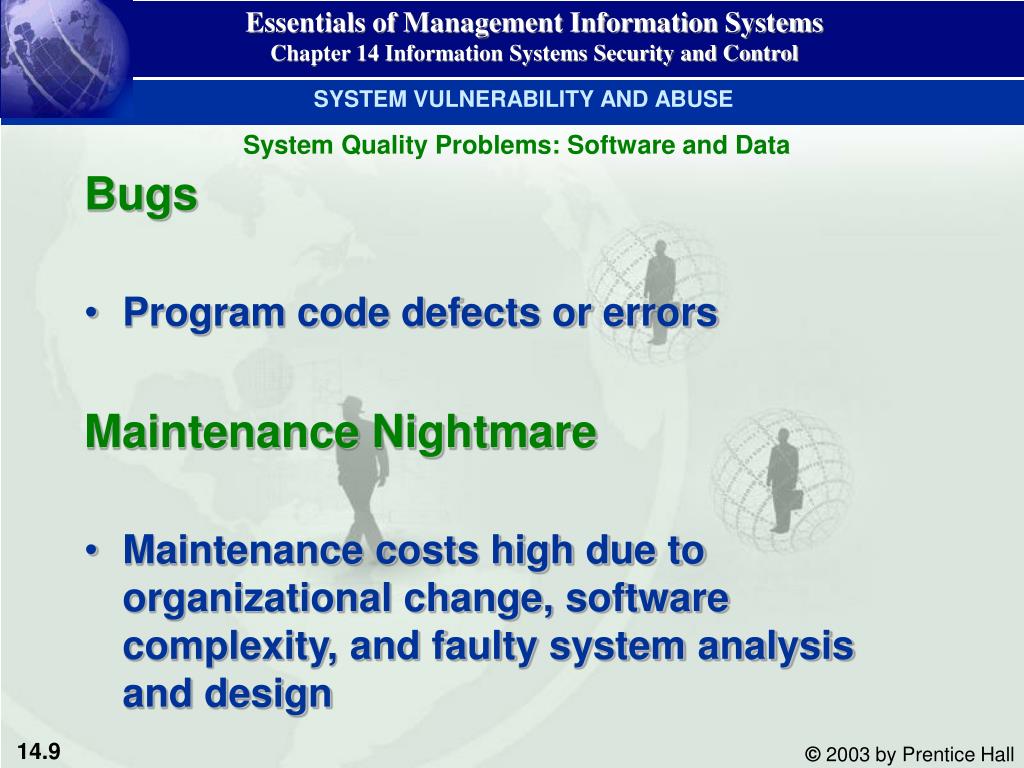 Essentials of Management Information Systems
Chapter 14 Information Systems Security and Control

SYSTEM VULNERABILITY AND ABUSE

System Quality Problems: Software and Data

Bugs

• Program code defects or errors

Maintenance Nightmare

• Maintenance costs high due to organizational change, software complexity, and faulty system analysis and design

14.9

© 2003 by Prentice Hall